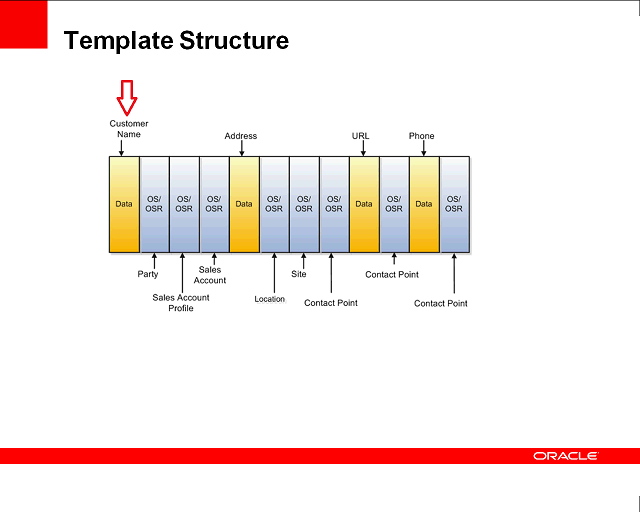 Template Structure

Customer Name

Address

URL

Phone

Data

OS/ OSR

OS/ OSR

OS/ OSR

Data

OS/ OSR

OS/ OSR

OS/ OSR

Data

OS/ OSR

Data

OS/ OSR

Party

Sales Account Profile

Sales Account

Location

Site

Contact Point

Contact Point

Contact Point

ORACLE